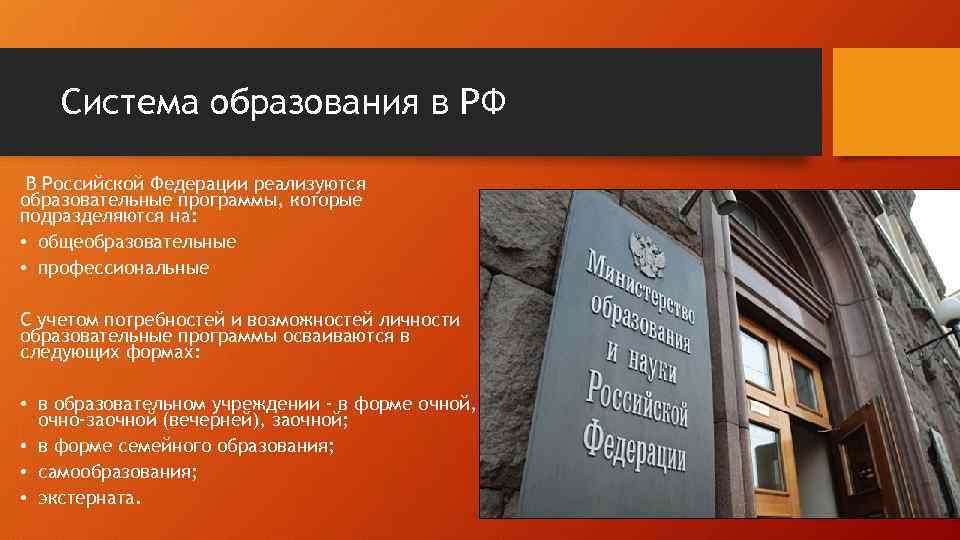 Система образования в РФ

В Российской Федерации реализуются образовательные программы, которые подразделяются на:
• общеобразовательные
• профессиональные

С учетом потребностей и возможностей личности образовательные программы осваиваются в следующих формах:

• в образовательном учреждении - в форме очной, очно-заочной (вечерней), заочной;
• в форме семейного образования;
• самообразования;
• экстерната.

Министерство образования и науки Российской Федерации